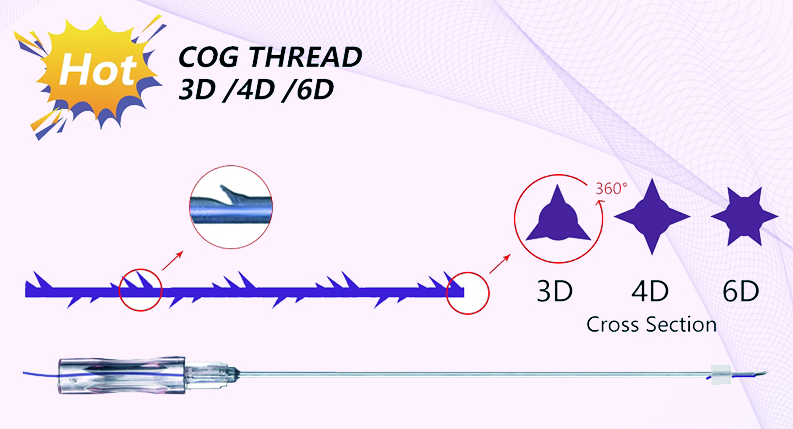 Hot

COG THREAD
3D /4D /6D

360°

3D 4D 6D
Cross Section